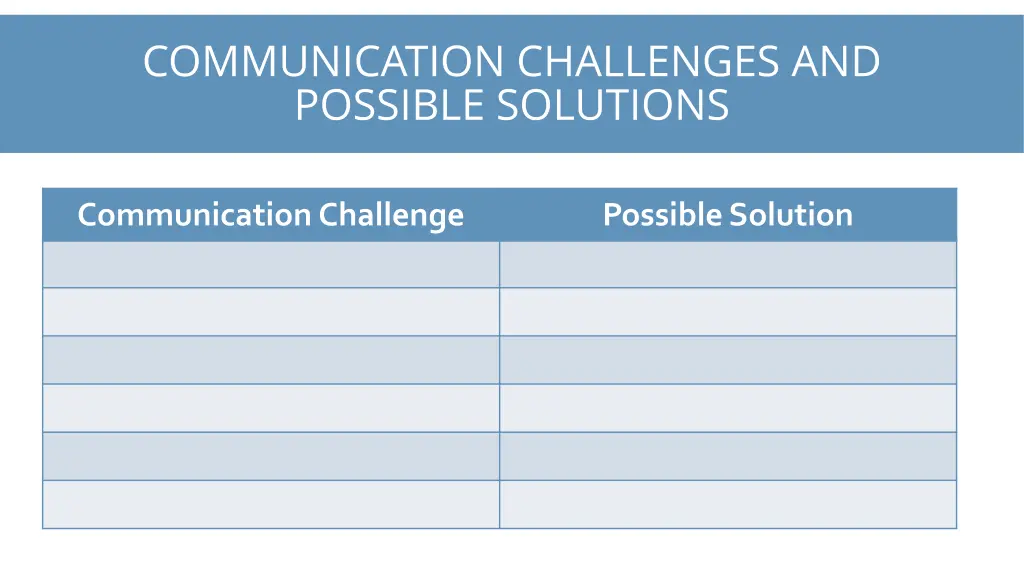 COMMUNICATION CHALLENGES AND POSSIBLE SOLUTIONS

| Communication Challenge | Possible Solution |
|---|---|
| | |
| | |
| | |
| | |
| | |
| | |